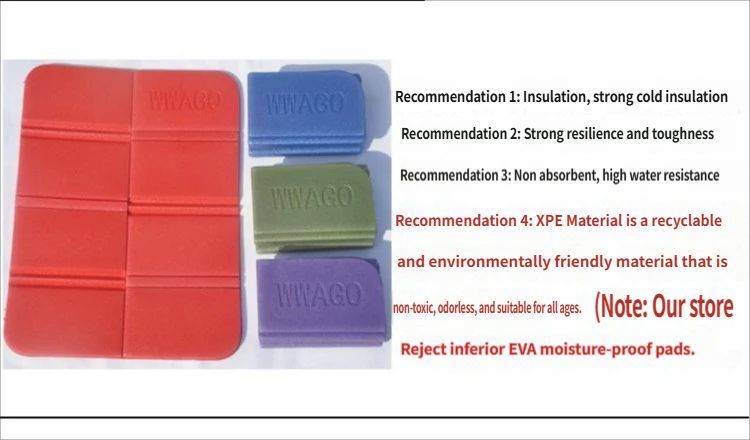 WWAGO

WWAGO

WWAGO

WWAGO

Recommendation 1: Insulation, strong cold insulation

Recommendation 2: Strong resilience and toughness

Recommendation 3: Non absorbent, high water resistance

Recommendation 4: XPE Material is a recyclable and environmentally friendly material that is non-toxic, odorless, and suitable for all ages. (Note: Our store Reject inferior EVA moisture-proof pads.